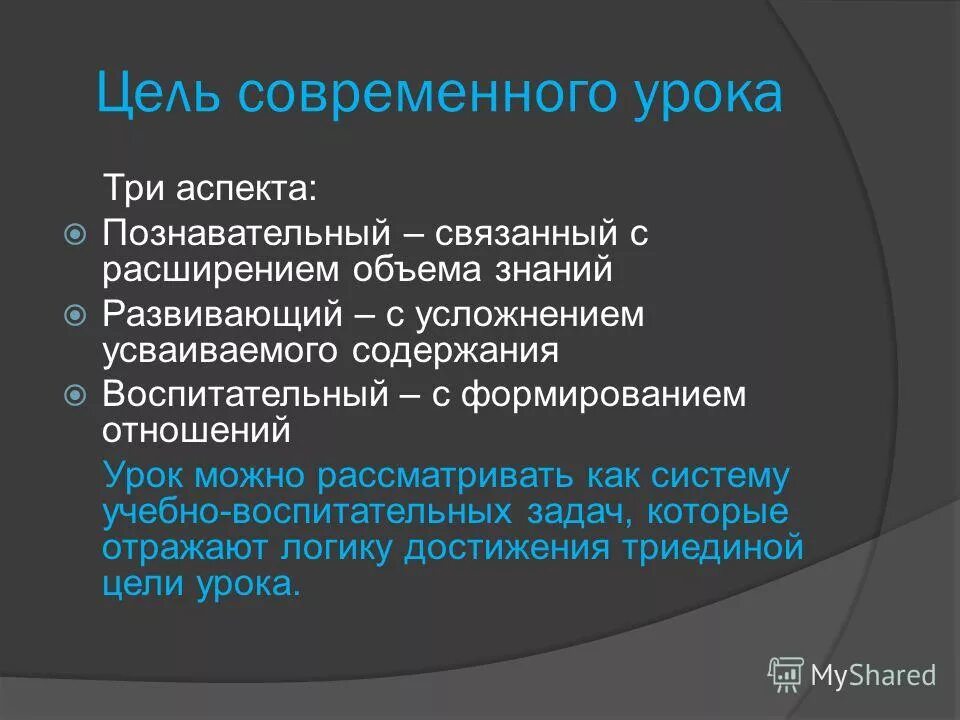 Цель современного урока

Три аспекта:

Познавательный – связанный с расширением объема знаний

Развивающий – с усложнением усваиваемого содержания

Воспитательный – с формированием отношений

Урок можно рассматривать как систему учебно-воспитательных задач, которые отражают логику достижения триединой цели урока.

MyShared